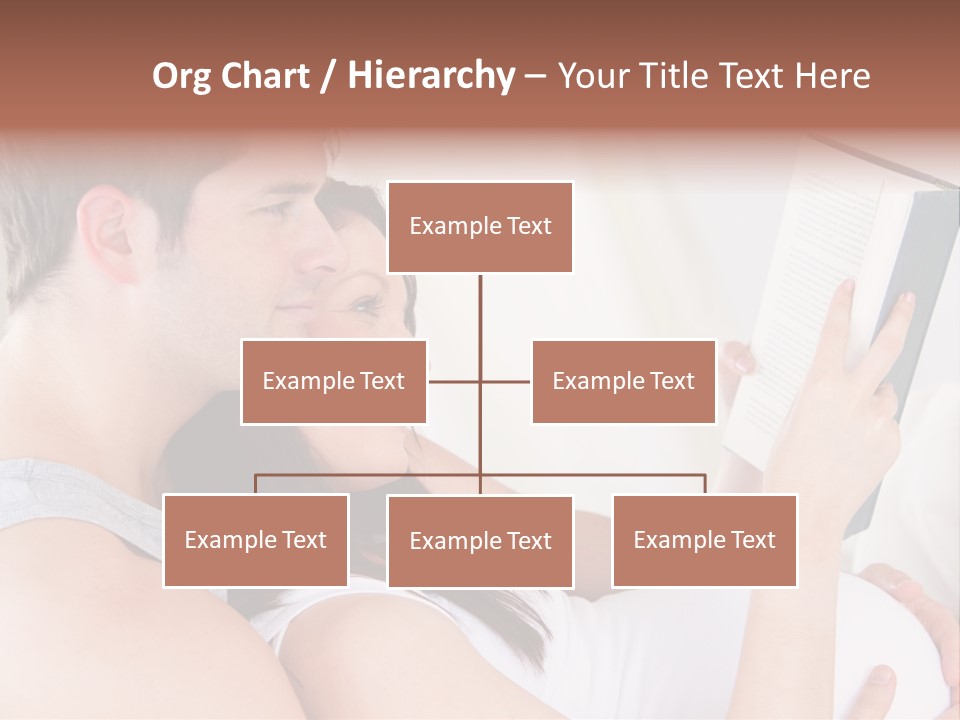 Org Chart / Hierarchy – Your Title Text Here

Example Text

Example Text

Example Text

Example Text

Example Text

Example Text